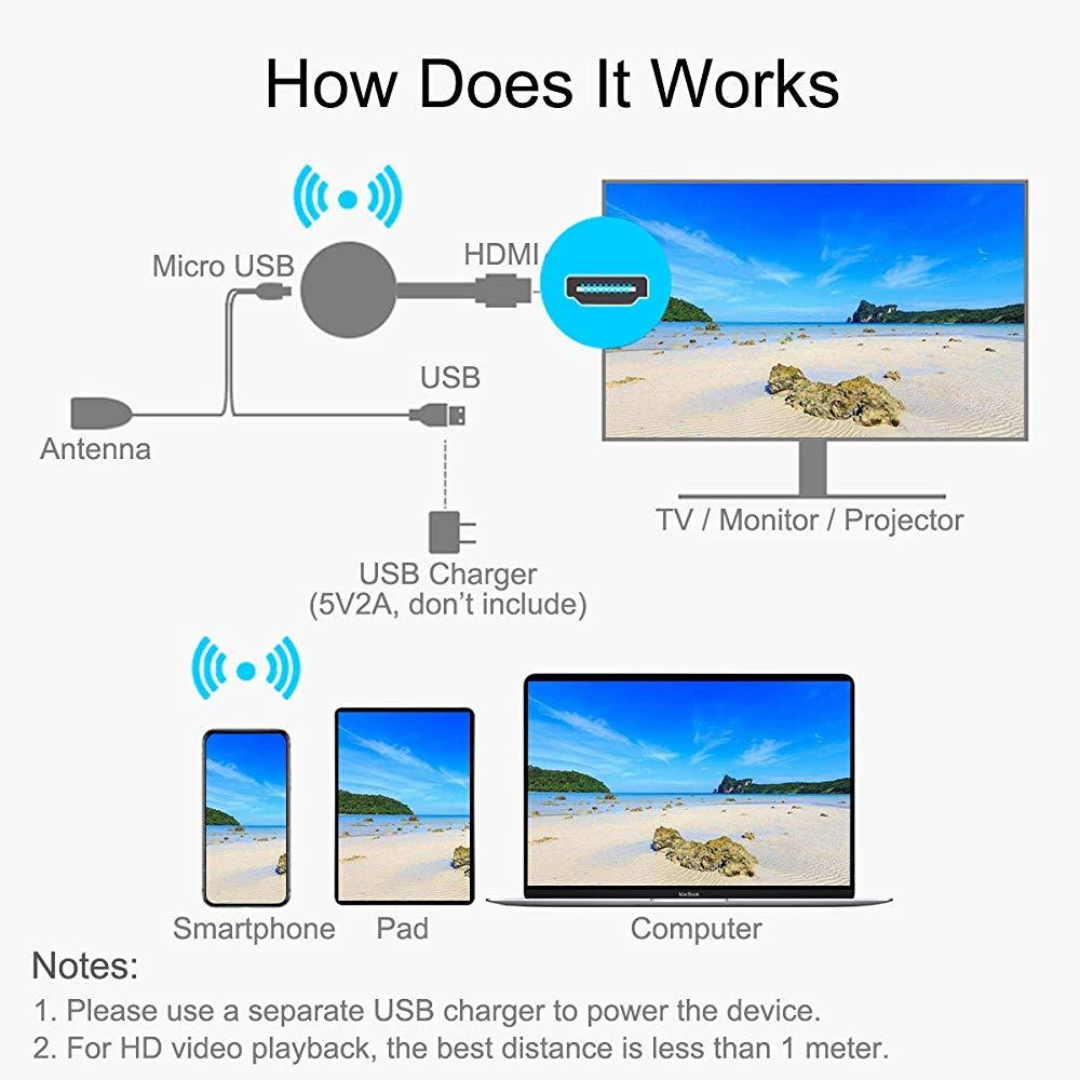 How Does It Works

Micro USB

HDMI

USB

Antenna

TV / Monitor / Projector

USB Charger
(5V2A, don't include)

MacBook

Smartphone

Pad

Computer

Notes:

1. Please use a separate USB charger to power the device.

2. For HD video playback, the best distance is less than 1 meter.